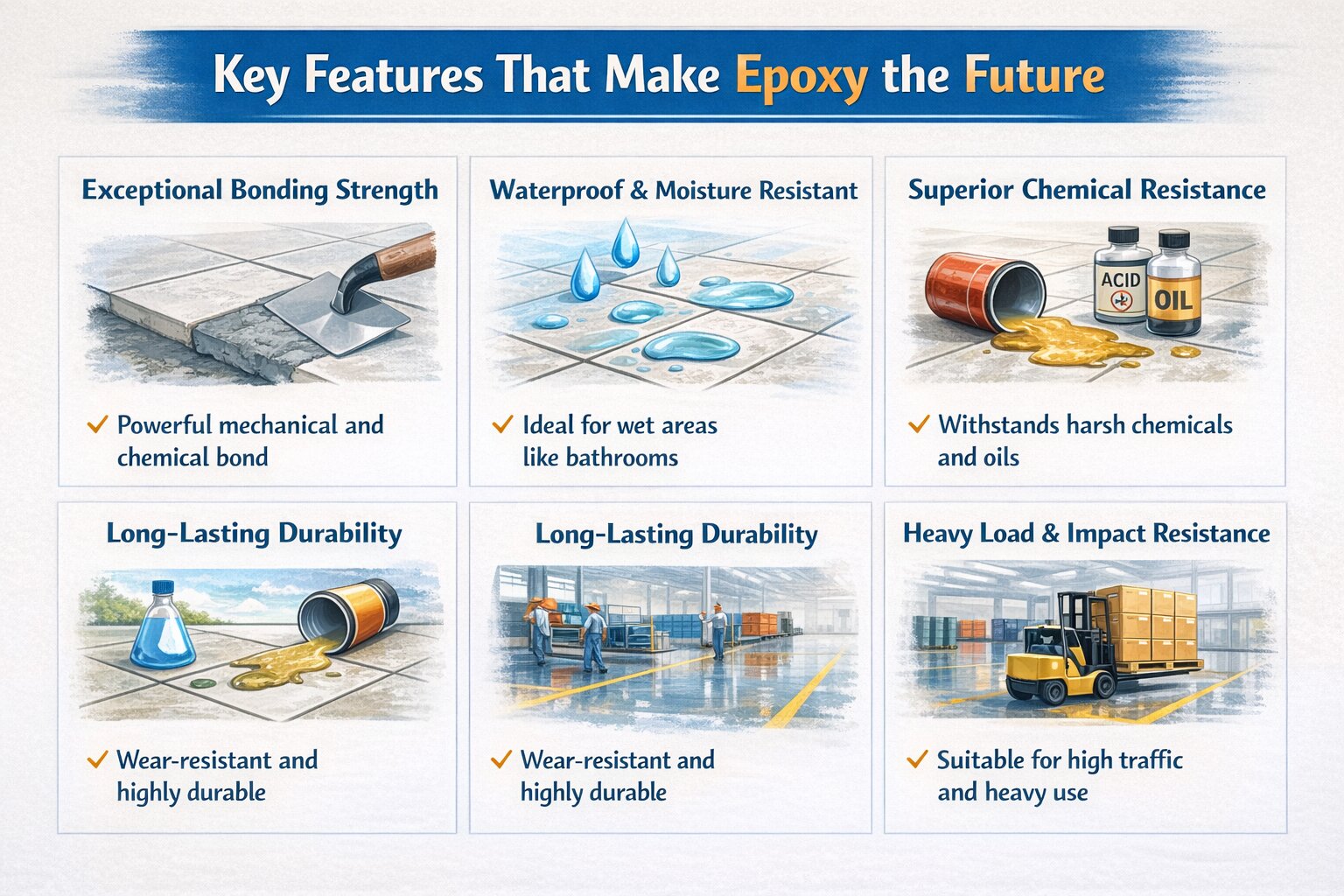 Key Features That Make Epoxy the Future

Exceptional Bonding Strength

✓ Powerful mechanical and chemical bond

Waterproof & Moisture Resistant

✓ Ideal for wet areas like bathrooms

Superior Chemical Resistance

ACID

OIL

✓ Withstands harsh chemicals and oils

Long-Lasting Durability

✓ Wear-resistant and highly durable

Long-Lasting Durability

✓ Wear-resistant and highly durable

Heavy Load & Impact Resistance

✓ Suitable for high traffic and heavy use